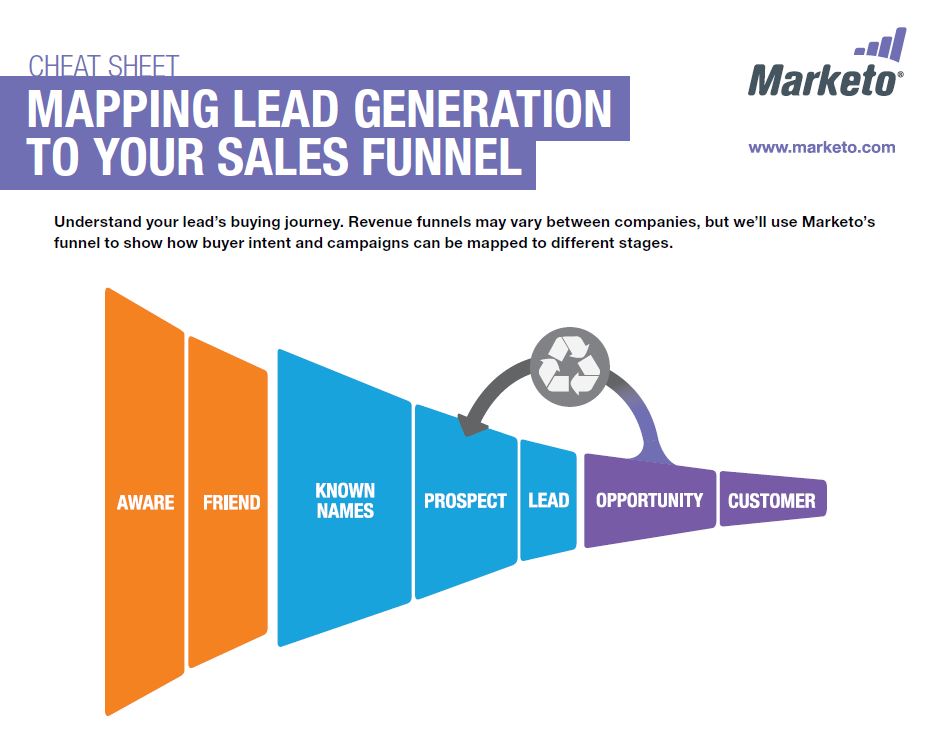 CHEAT SHEET

MAPPING LEAD GENERATION TO YOUR SALES FUNNEL

Marketo®

www.marketo.com

Understand your lead's buying journey. Revenue funnels may vary between companies, but we'll use Marketo's funnel to show how buyer intent and campaigns can be mapped to different stages.

AWARE

FRIEND

KNOWN NAMES

PROSPECT

LEAD

OPPORTUNITY

CUSTOMER